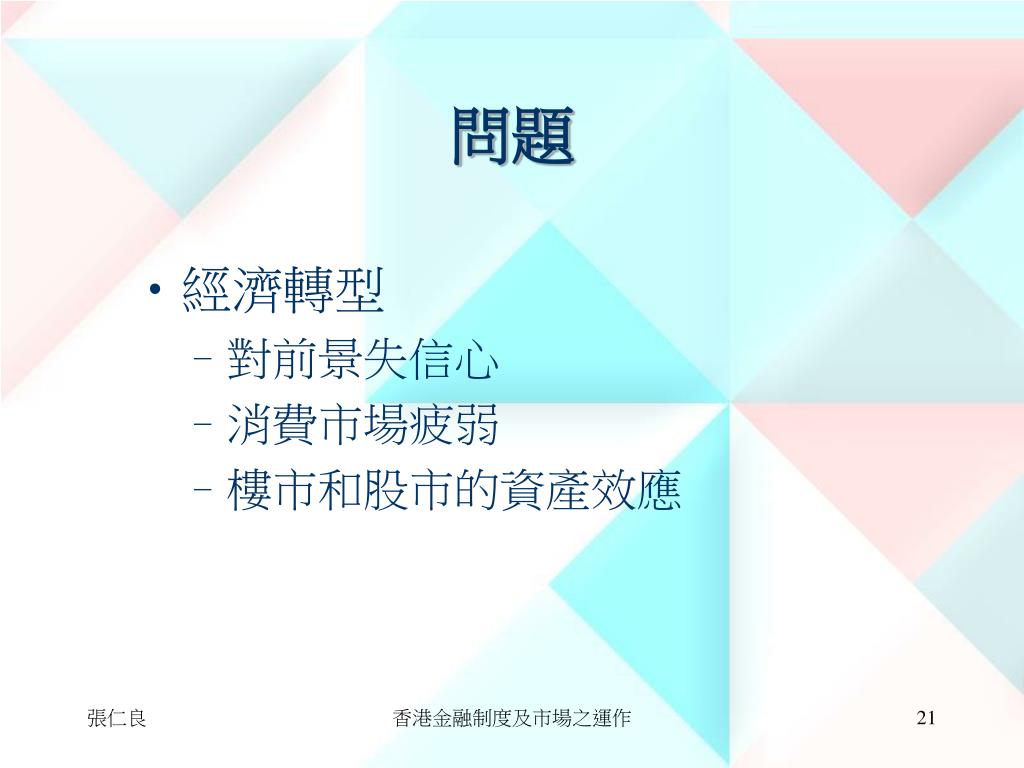 問題

• 經濟轉型
– 對前景失信心
– 消費市場疲弱
– 樓市和股市的資產效應

張仁良

香港金融制度及市場之運作

21